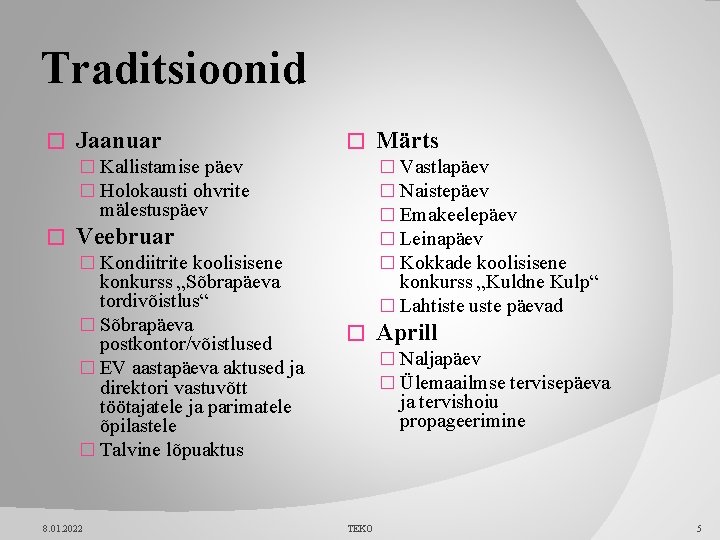 Traditsioonid

Jaanuar
Kallistamise päev
Holokausti ohvrite mälestuspäev
Veebruar
Kondiitrite koolisisene konkurss „Sõbrapäeva tordivõistlus“
Sõbrapäeva postkontor/võistlused
EV aastapäeva aktused ja direktori vastuvõtt töötajatele ja parimatele õpilastele
Talvine lõpuaktus

Märts
Vastlapäev
Naistepäev
Emakeelepäev
Leinapäev
Kokkade koolisisene konkurss „Kuldne Kulp“
Lahtiste uste päevad
Aprill
Naljapäev
Ülemaailmse tervisepäeva ja tervishoiu propageerimine

8.01.2022
TEKO
5